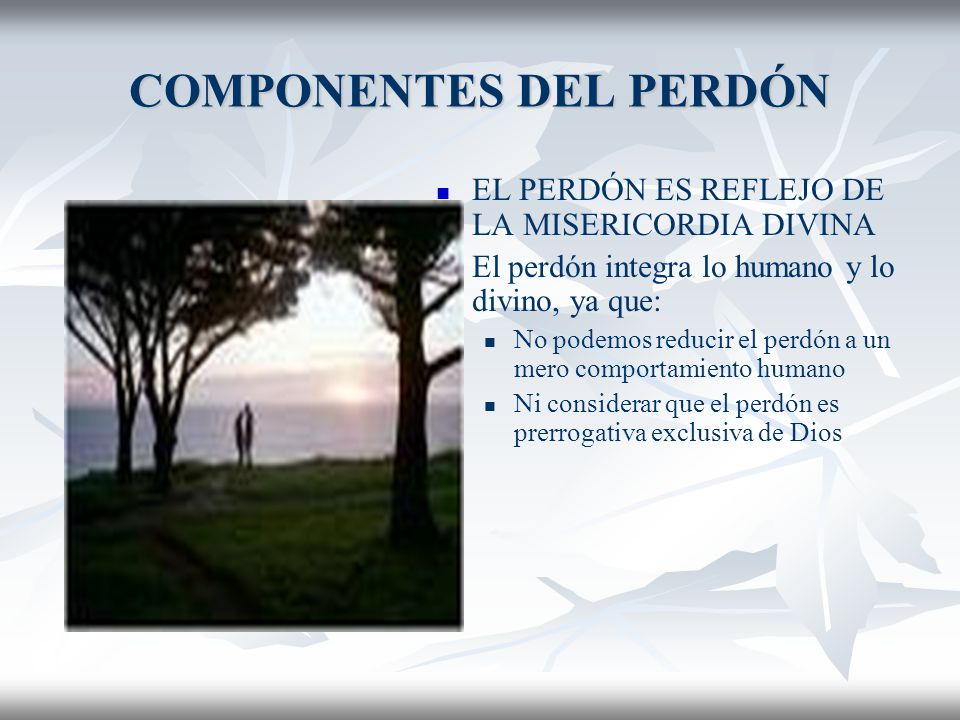 COMPONENTES DEL PERDÓN

EL PERDÓN ES REFLEJO DE LA MISERICORDIA DIVINA

El perdón integra lo humano y lo divino, ya que:

No podemos reducir el perdón a un mero comportamiento humano

Ni considerar que el perdón es prerrogativa exclusiva de Dios